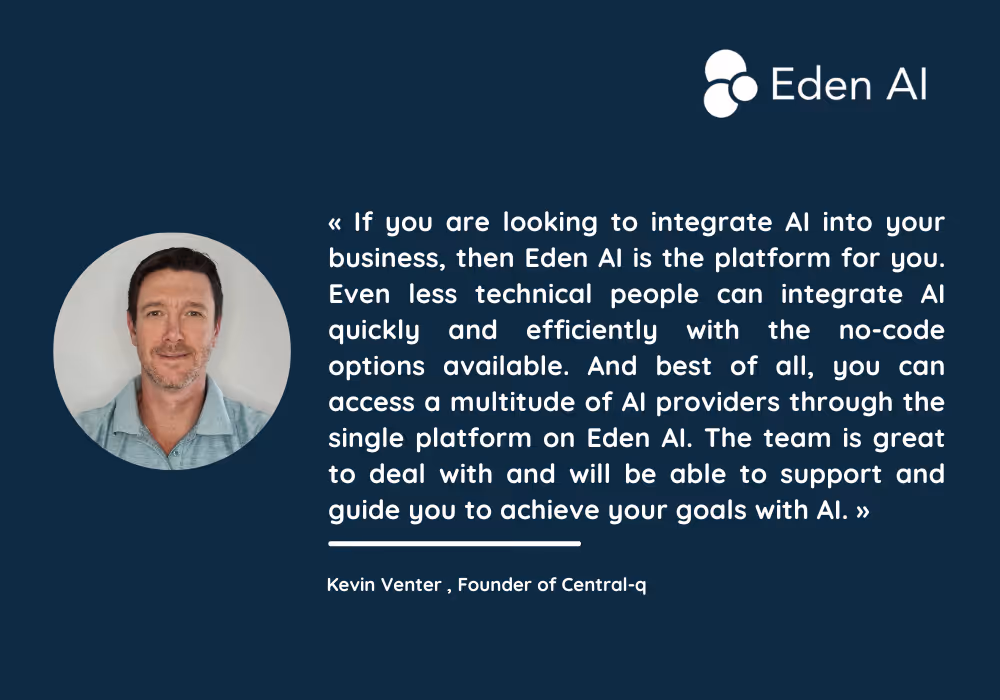 Eden AI

« If you are looking to integrate AI into your business, then Eden AI is the platform for you. Even less technical people can integrate AI quickly and efficiently with the no-code options available. And best of all, you can access a multitude of AI providers through the single platform on Eden AI. The team is great to deal with and will be able to support and guide you to achieve your goals with AI. »

Kevin Venter , Founder of Central-q